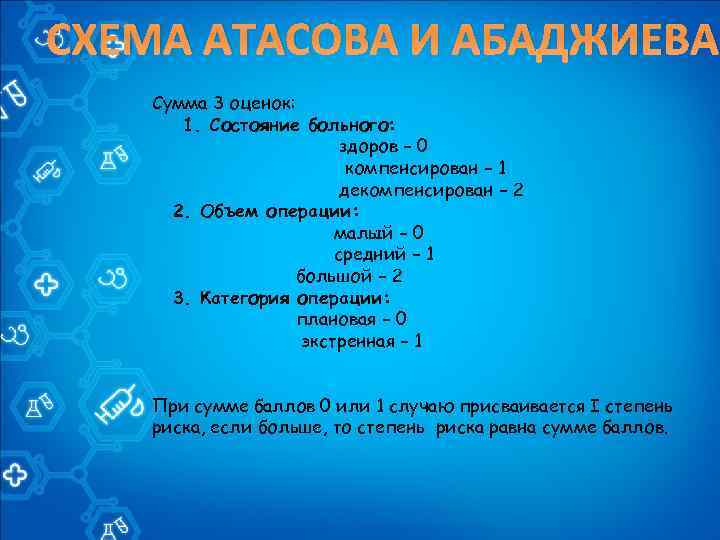 СХЕМА АТАСОВА И АБАДЖИЕВА

Сумма 3 оценок:
1. Состояние больного:
здоров – 0
компенсирован – 1
декомпенсирован – 2
2. Объем операции:
малый – 0
средний – 1
большой – 2
3. Категория операции:
плановая – 0
экстренная – 1

При сумме баллов 0 или 1 случаю присваивается I степень риска, если больше, то степень риска равна сумме баллов.